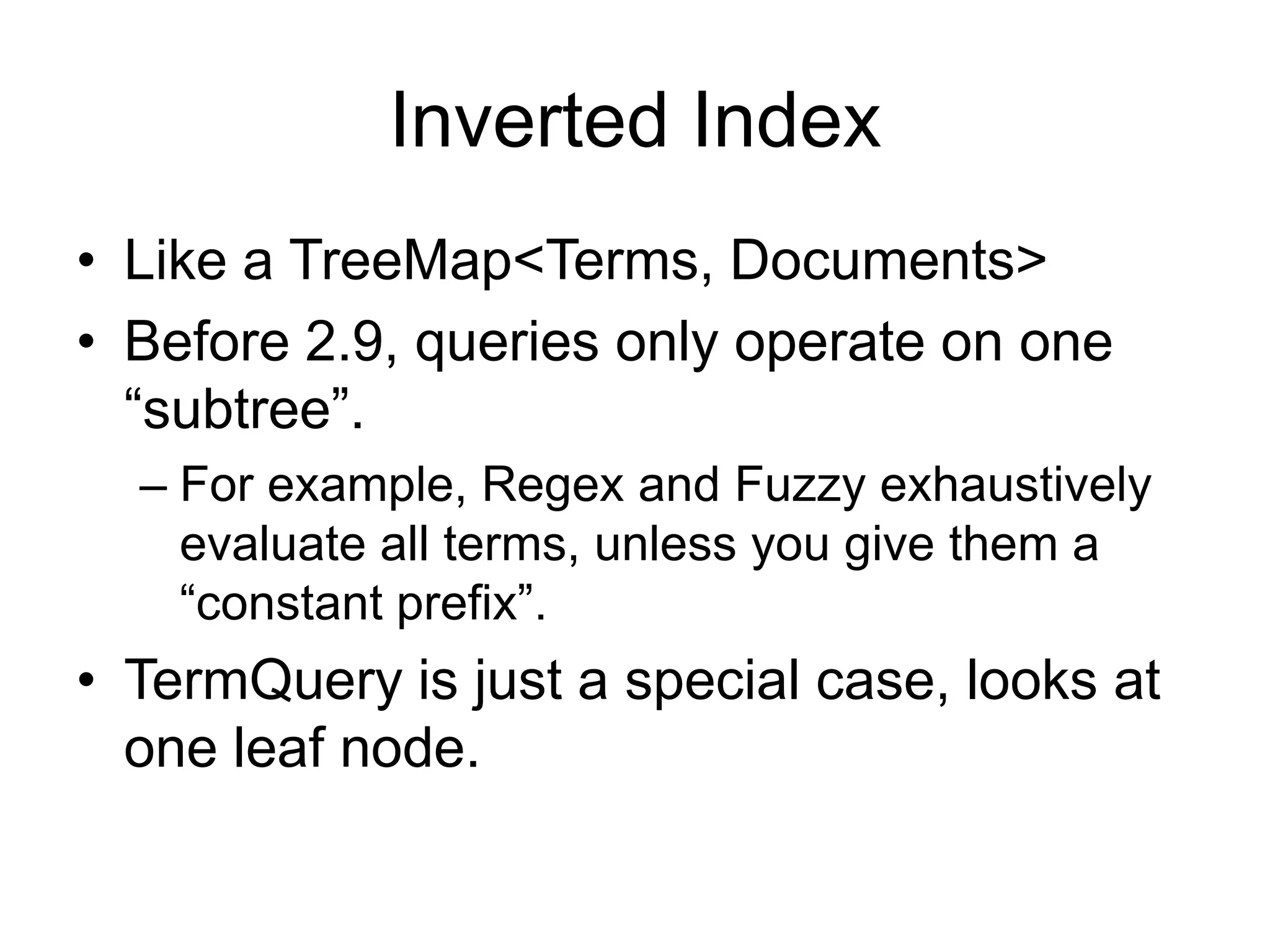 Inverted Index

• Like a TreeMap<Terms, Documents>
• Before 2.9, queries only operate on one “subtree”.
– For example, Regex and Fuzzy exhaustively evaluate all terms, unless you give them a “constant prefix”.
• TermQuery is just a special case, looks at one leaf node.